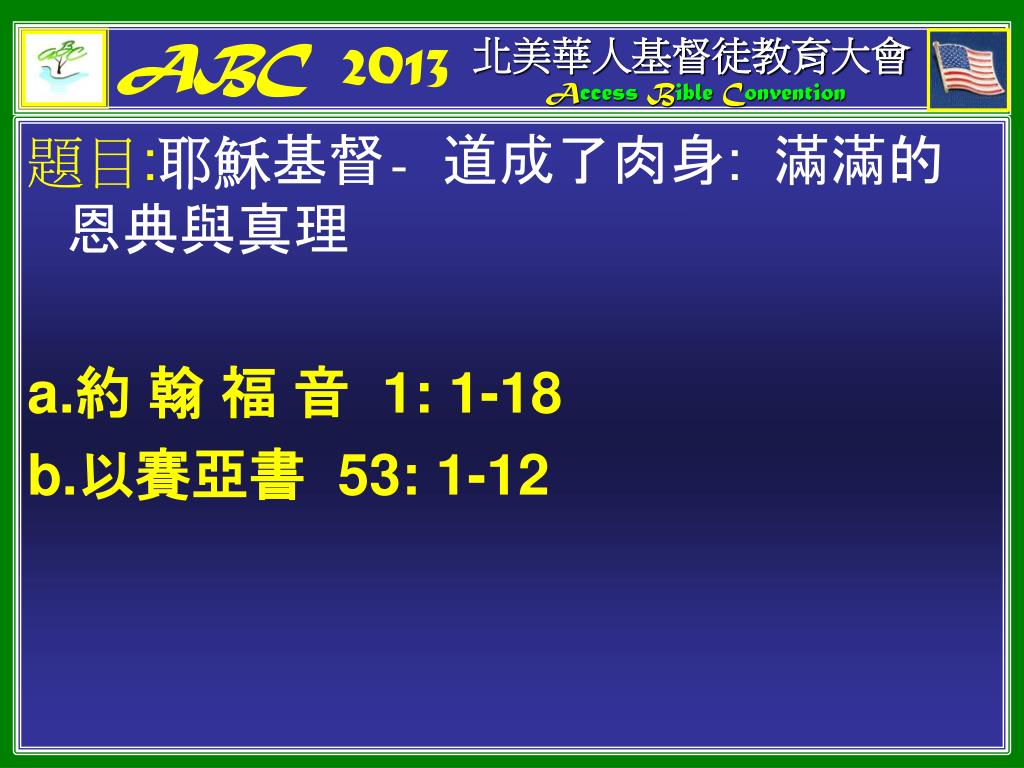 ABC 2013 北美華人基督徒教育大會
Access Bible Convention

題目:耶穌基督- 道成了肉身: 滿滿的恩典與真理

a.約 翰 福 音 1: 1-18
b.以賽亞書 53: 1-12